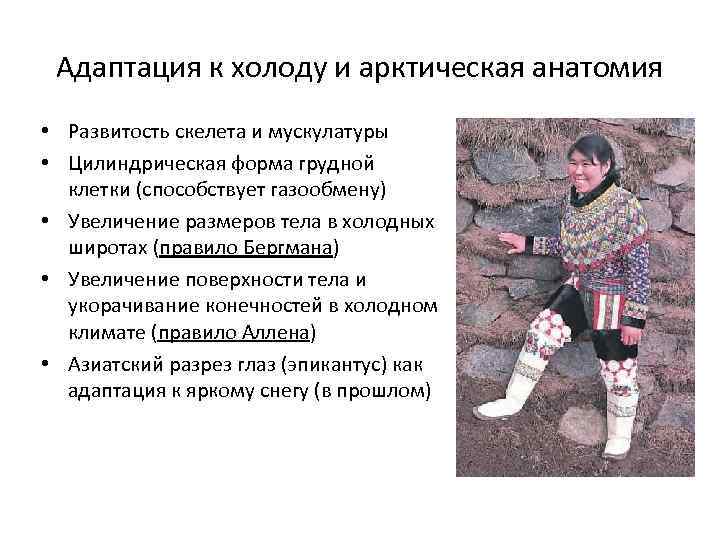 Адаптация к холоду и арктическая анатомия

• Развитость скелета и мускулатуры
• Цилиндрическая форма грудной клетки (способствует газообмену)
• Увеличение размеров тела в холодных широтах (правило Бергмана)
• Увеличение поверхности тела и укорачивание конечностей в холодном климате (правило Аллена)
• Азиатский разрез глаз (эпикантус) как адаптация к яркому снегу (в прошлом)